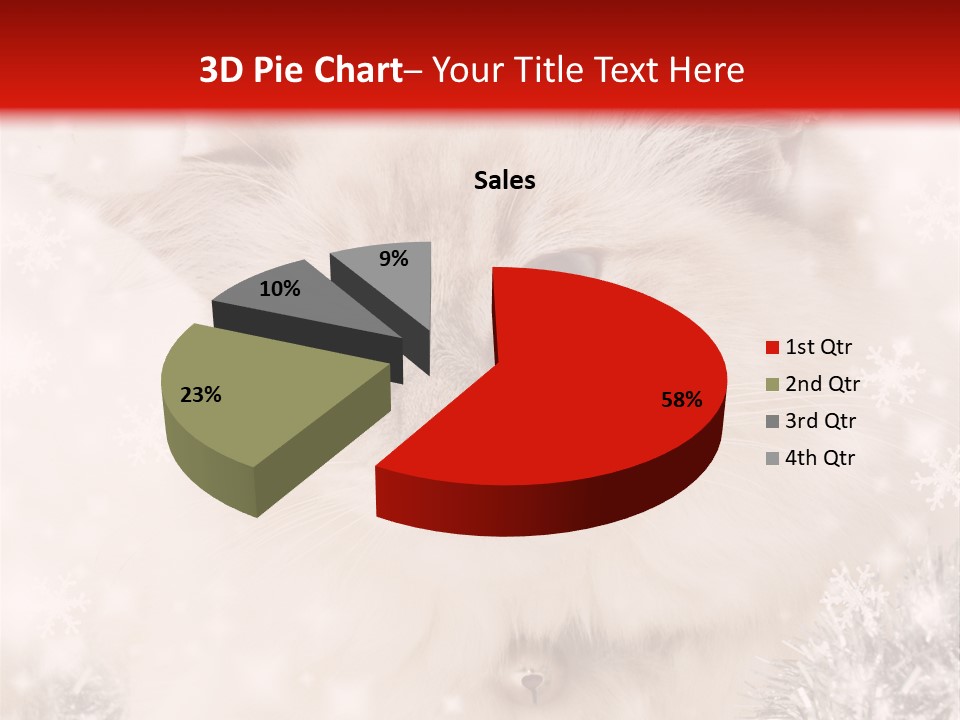 3D Pie Chart– Your Title Text Here

Sales

9%
10%
23%
58%

1st Qtr
2nd Qtr
3rd Qtr
4th Qtr